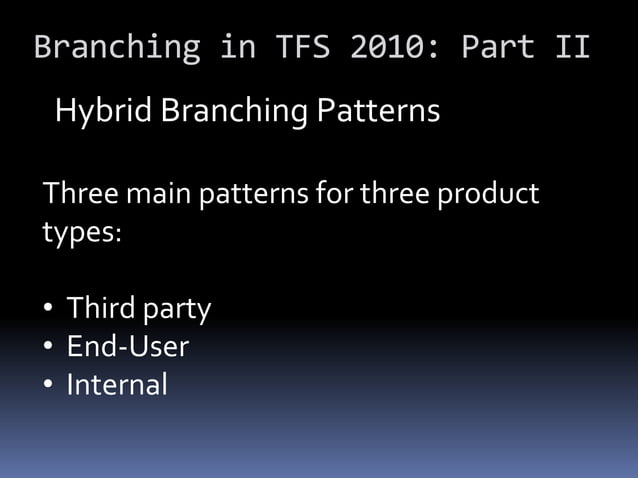 Branching in TFS 2010: Part II

Hybrid Branching Patterns

Three main patterns for three product types:

• Third party
• End-User
• Internal